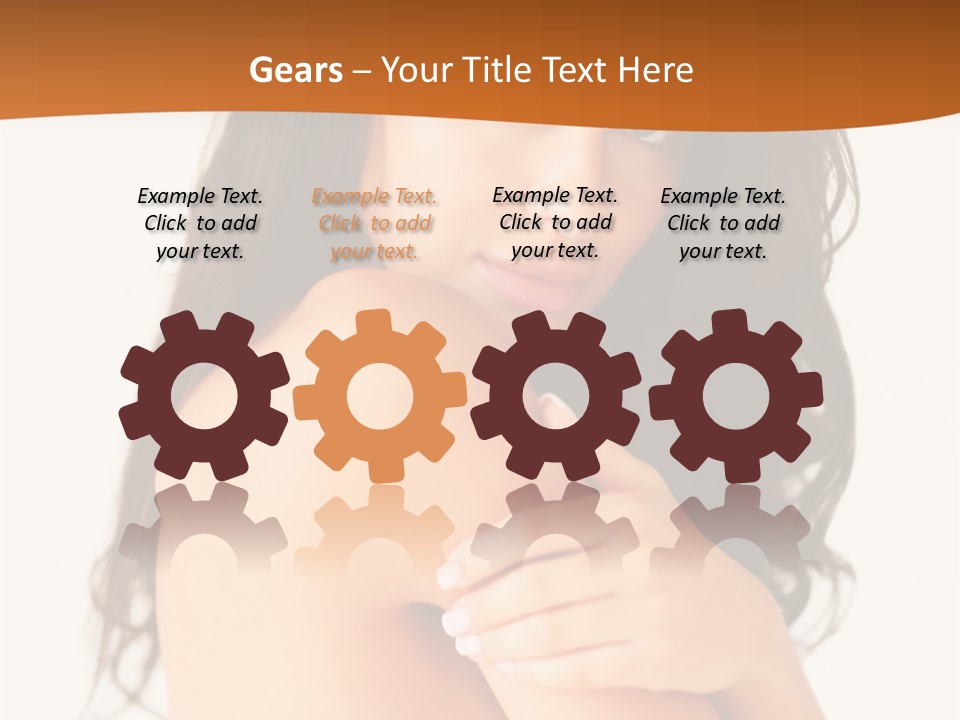 Gears – Your Title Text Here

Example Text. Click to add your text.

Example Text. Click to add your text.

Example Text. Click to add your text.

Example Text. Click to add your text.